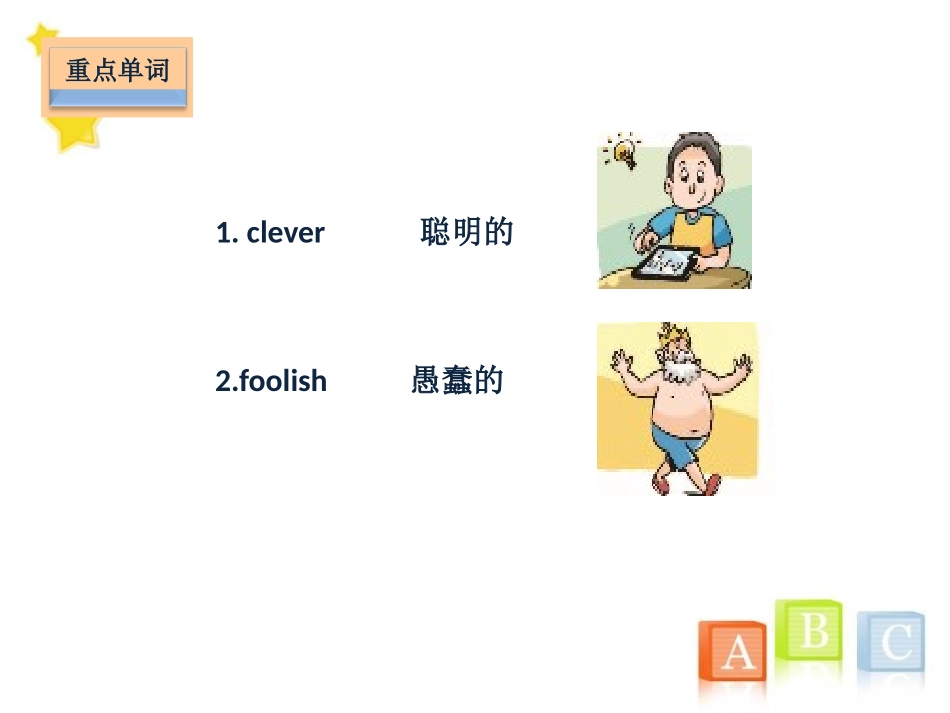 重点单词

1. clever 聪明的

2.foolish 愚蠢的

A B C